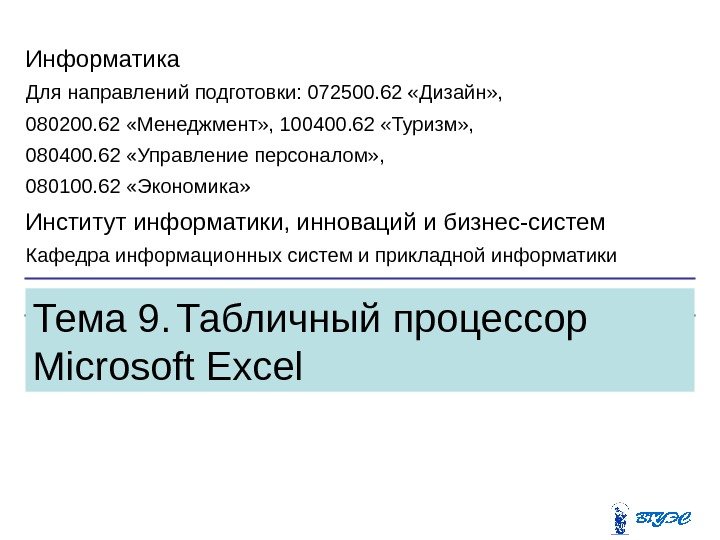 Информатика

Для направлений подготовки: 072500.62 «Дизайн», 080200.62 «Менеджмент», 100400.62 «Туризм», 080400.62 «Управление персоналом», 080100.62 «Экономика»

Институт информатики, инноваций и бизнес-систем

Кафедра информационных систем и прикладной информатики

Тема 9. Табличный процессор Microsoft Excel

ВГУЭС